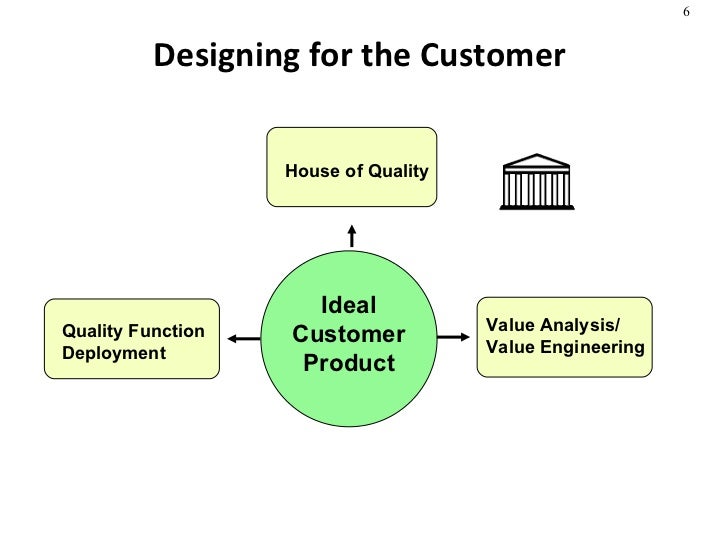 6

Designing for the Customer

House of Quality

Quality Function Deployment

Ideal Customer Product

Value Analysis/ Value Engineering